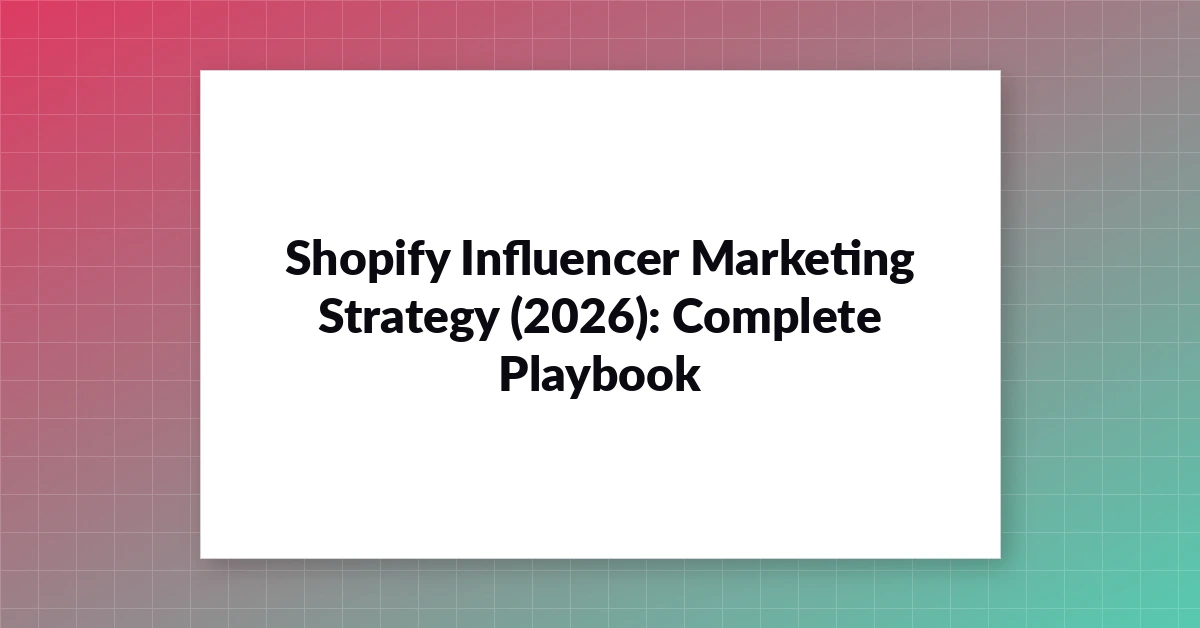 Shopify Influencer Marketing Strategy (2026): Complete Playbook